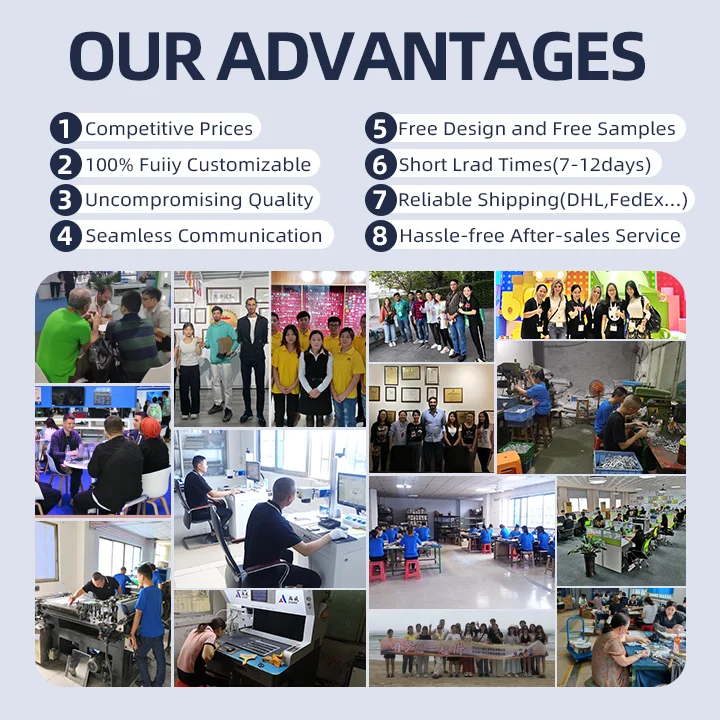 OUR ADVANTAGES

1 Competitive Prices
2 100% Fuiiy Customizable
3 Uncompromising Quality
4 Seamless Communication

5 Free Design and Free Samples
6 Short Lrad Times(7-12days)
7 Reliable Shipping(DHL,FedEx...)
8 Hassle-free After-sales Service